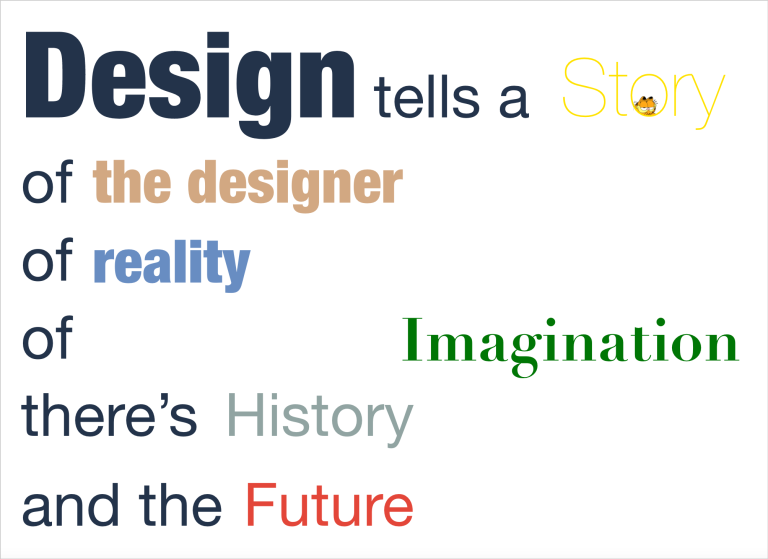 Design tells a Story
of the designer
of reality
of Imagination
there's History
and the Future